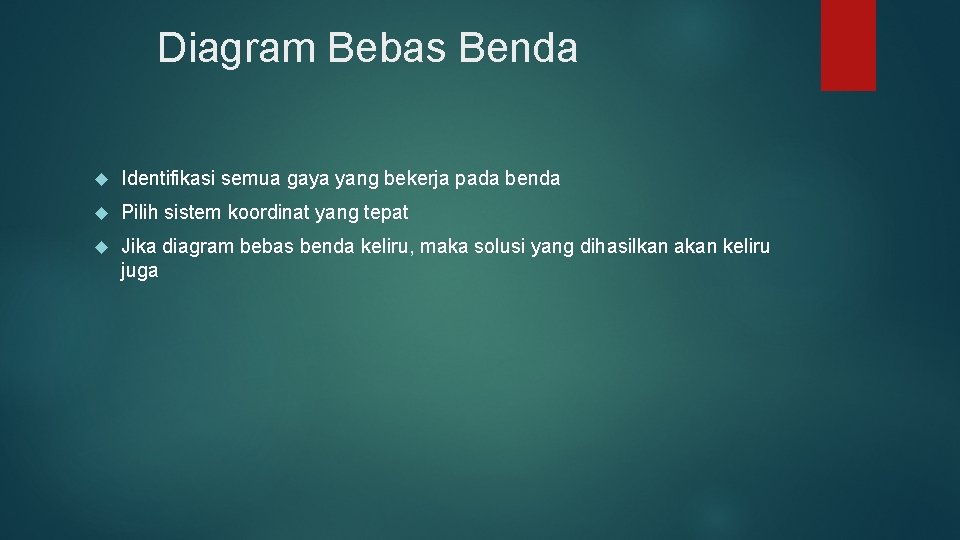 Diagram Bebas Benda

Identifikasi semua gaya yang bekerja pada benda

Pilih sistem koordinat yang tepat

Jika diagram bebas benda keliru, maka solusi yang dihasilkan akan keliru juga